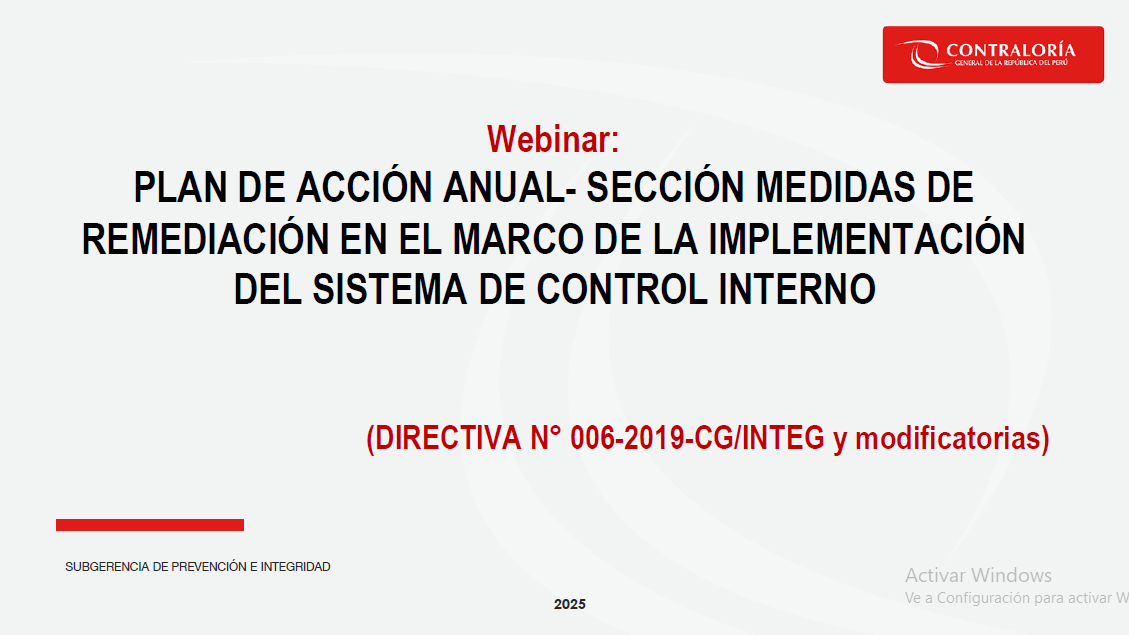 CONTRALORÍA
GENERAL DE LA REPÚBLICA DEL PERÚ

Webinar:
PLAN DE ACCIÓN ANUAL- SECCIÓN MEDIDAS DE REMEDIACIÓN EN EL MARCO DE LA IMPLEMENTACIÓN DEL SISTEMA DE CONTROL INTERNO

(DIRECTIVA N° 006-2019-CG/INTEG y modificatorias)

SUBGERENCIA DE PREVENCIÓN E INTEGRIDAD

Activar Windows
Ve a Configuración para activar W

2025